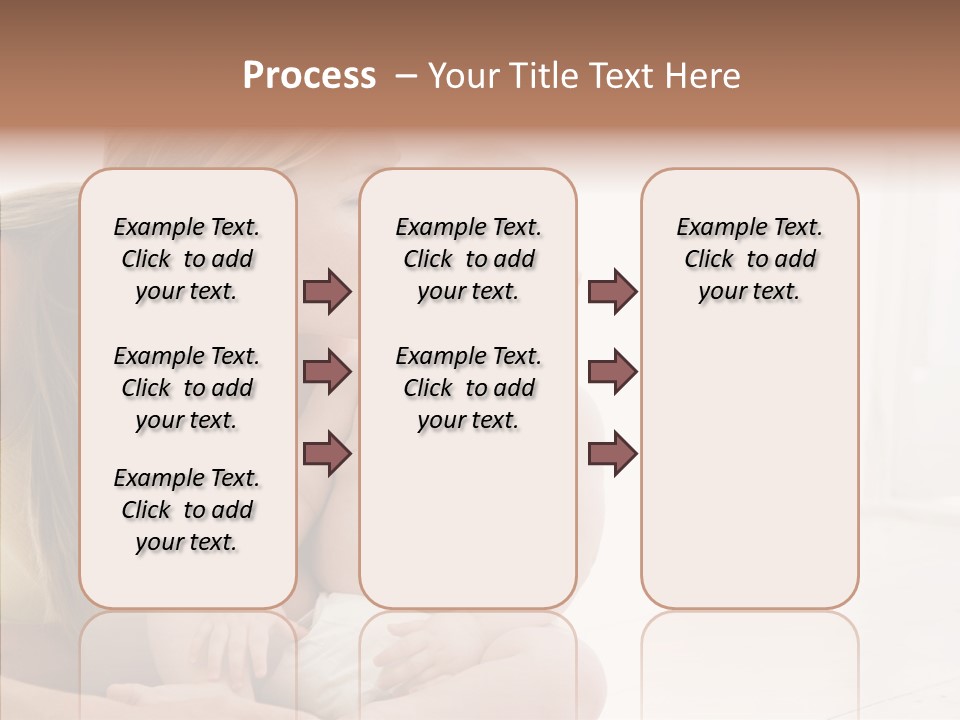 Process – Your Title Text Here

Example Text. Click to add your text.

Example Text. Click to add your text.

Example Text. Click to add your text.

Example Text. Click to add your text.

Example Text. Click to add your text.

Example Text. Click to add your text.